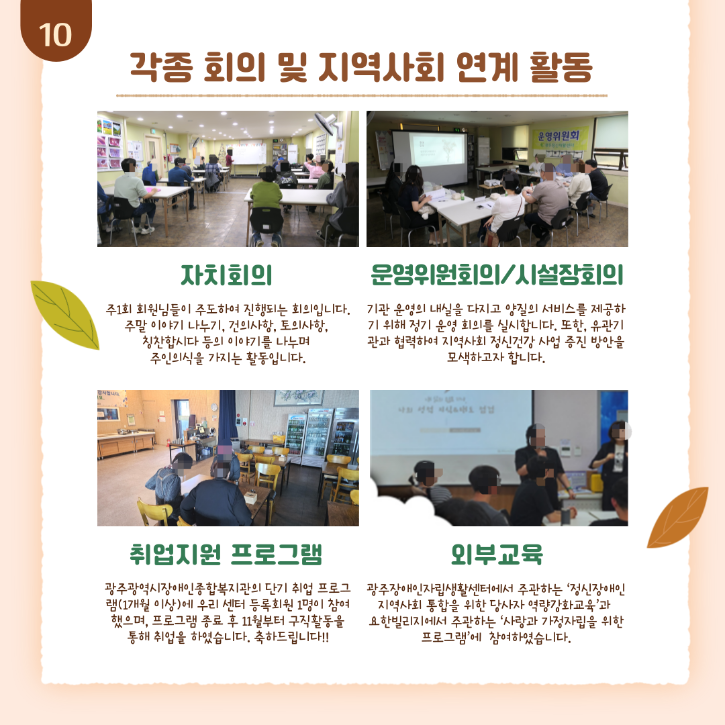 10

각종 회의 및 지역사회 연계 활동

운영위원회

자치회의

주1회 회원님들이 주도하여 진행되는 회의입니다. 주말 이야기 나누기, 건의사항, 토의사항, 칭찬합시다 등의 이야기를 나누며 주인의식을 가지는 활동입니다.

운영위원회의/시설장회의

기관 운영의 내실을 다지고 양질의 서비스를 제공하기 위해 정기 운영 회의를 실시합니다. 또한, 유관기관과 협력하여 지역사회 정신건강 사업 증진 방안을 모색하고자 합니다.

취업지원 프로그램

광주광역시장애인종합복지관의 단기 취업 프로그램(1개월 이상)에 우리 센터 등록회원 1명이 참여했으며, 프로그램 종료 후 11월부터 구직활동을 통해 취업을 하였습니다. 축하드립니다!!

외부교육

광주장애인자립생활센터에서 주관하는 '정신장애인 지역사회 통합을 위한 당사자 역량강화교육'과 요한빌리지에서 주관하는 '사랑과 가정자립을 위한 프로그램'에 참여하였습니다.